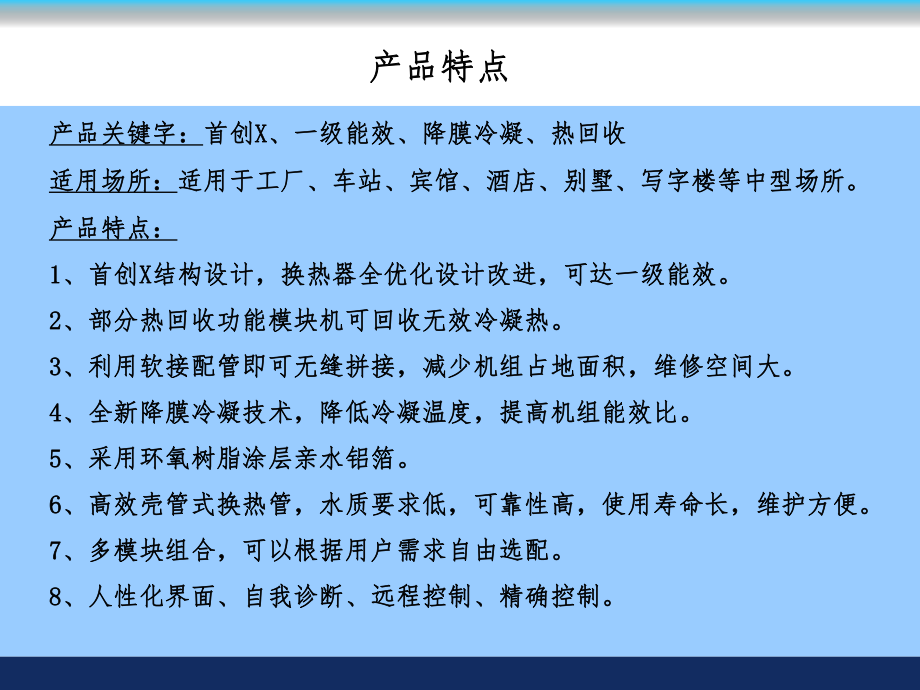 产品特点

产品关键字：首创X、一级能效、降膜冷凝、热回收

适用场所：适用于工厂、车站、宾馆、酒店、别墅、写字楼等中型场所。

产品特点：

1、首创X结构设计，换热器全优化设计改进，可达一级能效。

2、部分热回收功能模块机可回收无效冷凝热。

3、利用软接配管即可无缝拼接，减少机组占地面积，维修空间大。

4、全新降膜冷凝技术，降低冷凝温度，提高机组能效比。

5、采用环氧树脂涂层亲水铝箔。

6、高效壳管式换热管，水质要求低，可靠性高，使用寿命长，维护方便。

7、多模块组合，可以根据用户需求自由选配。

8、人性化界面、自我诊断、远程控制、精确控制。